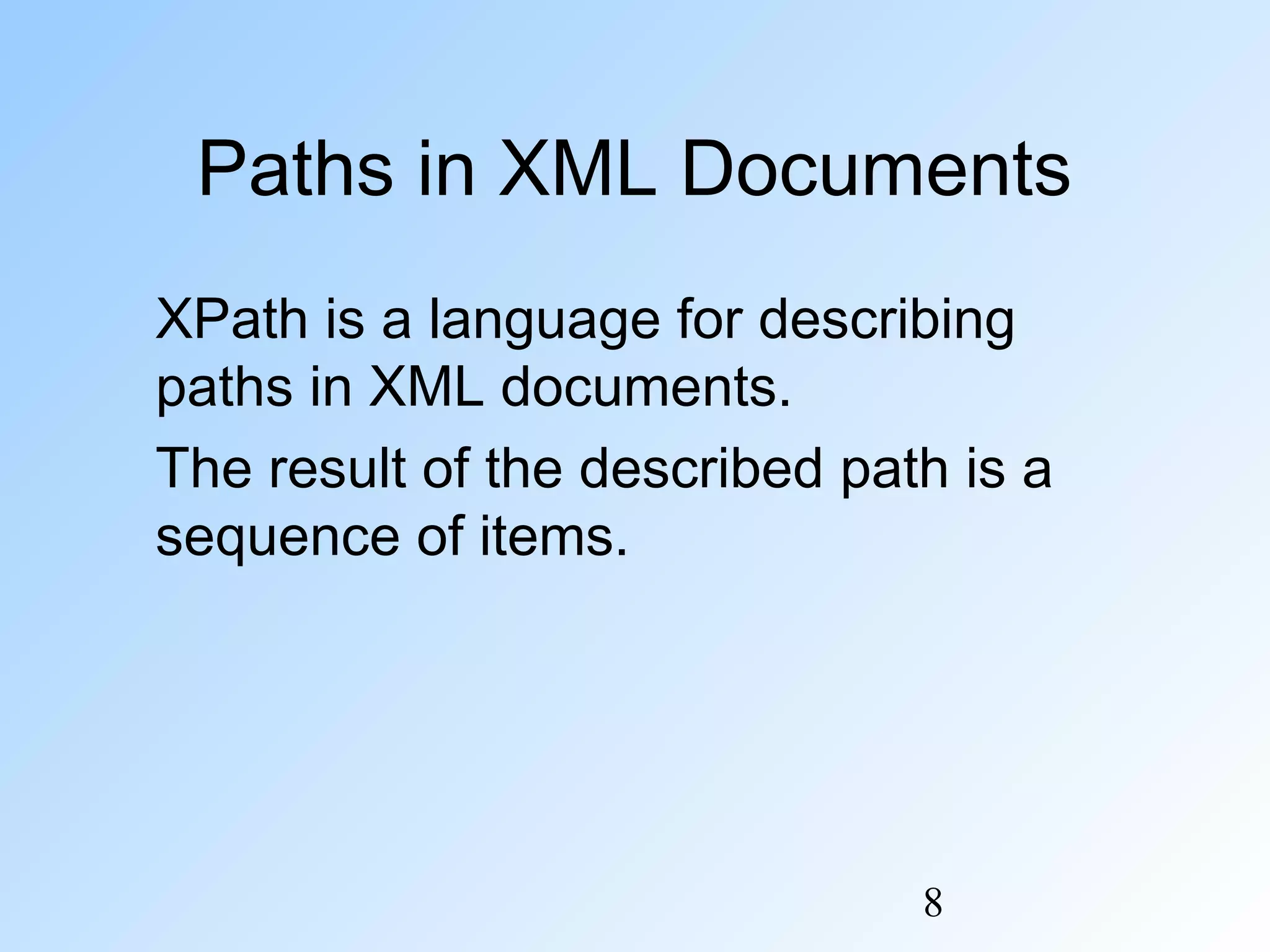 Paths in XML Documents

XPath is a language for describing paths in XML documents.

The result of the described path is a sequence of items.

8